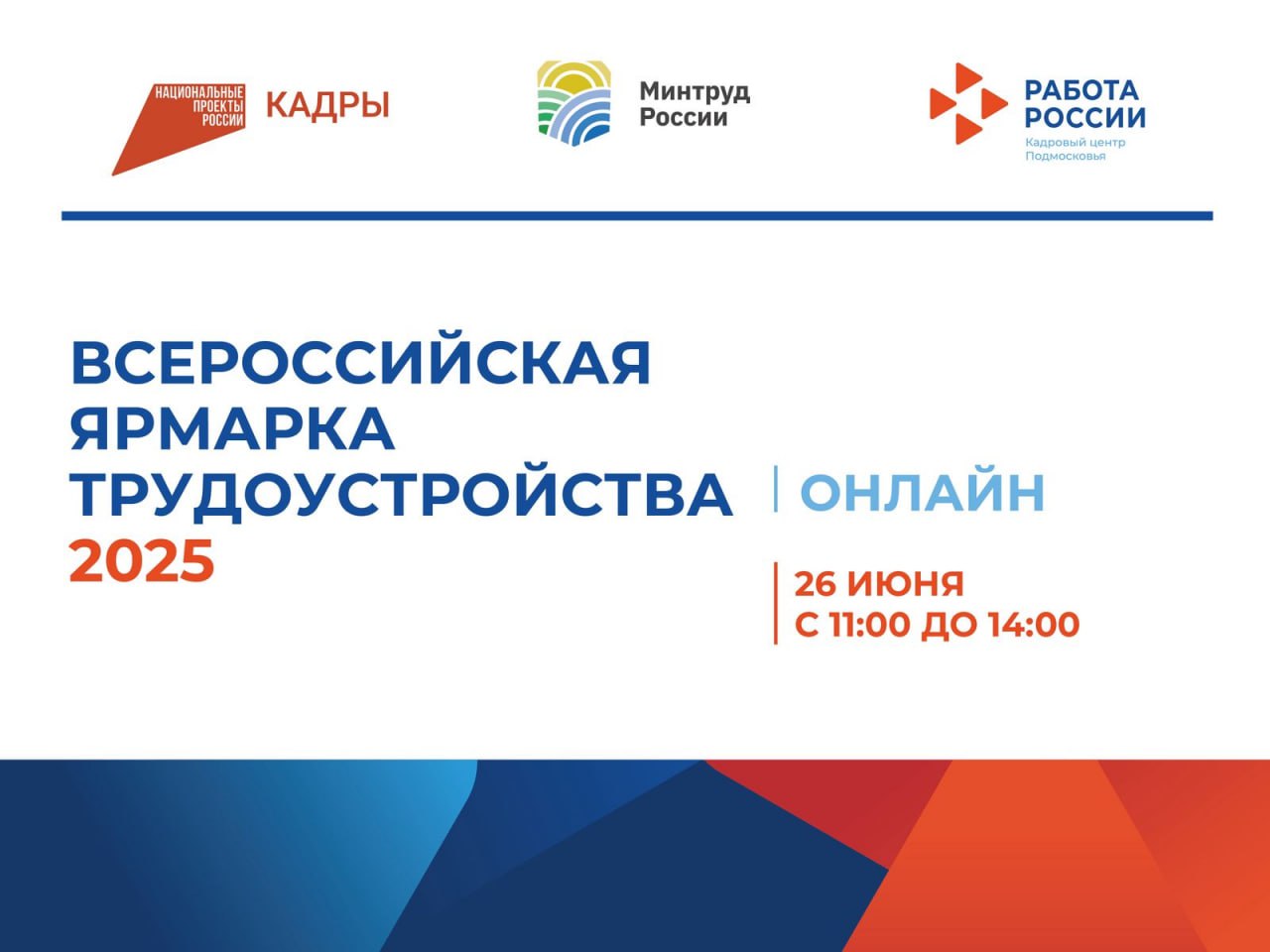 НАЦИОНАЛЬНЫЕ ПРОЕКТЫ РОССИИ КАДРЫ

Минтруд России

РАБОТА РОССИИ
Кадровый центр Подмосковья

ВСЕРОССИЙСКАЯ ЯРМАРКА ТРУДОУСТРОЙСТВА 2025

ОНЛАЙН

26 ИЮНЯ
С 11:00 ДО 14:00